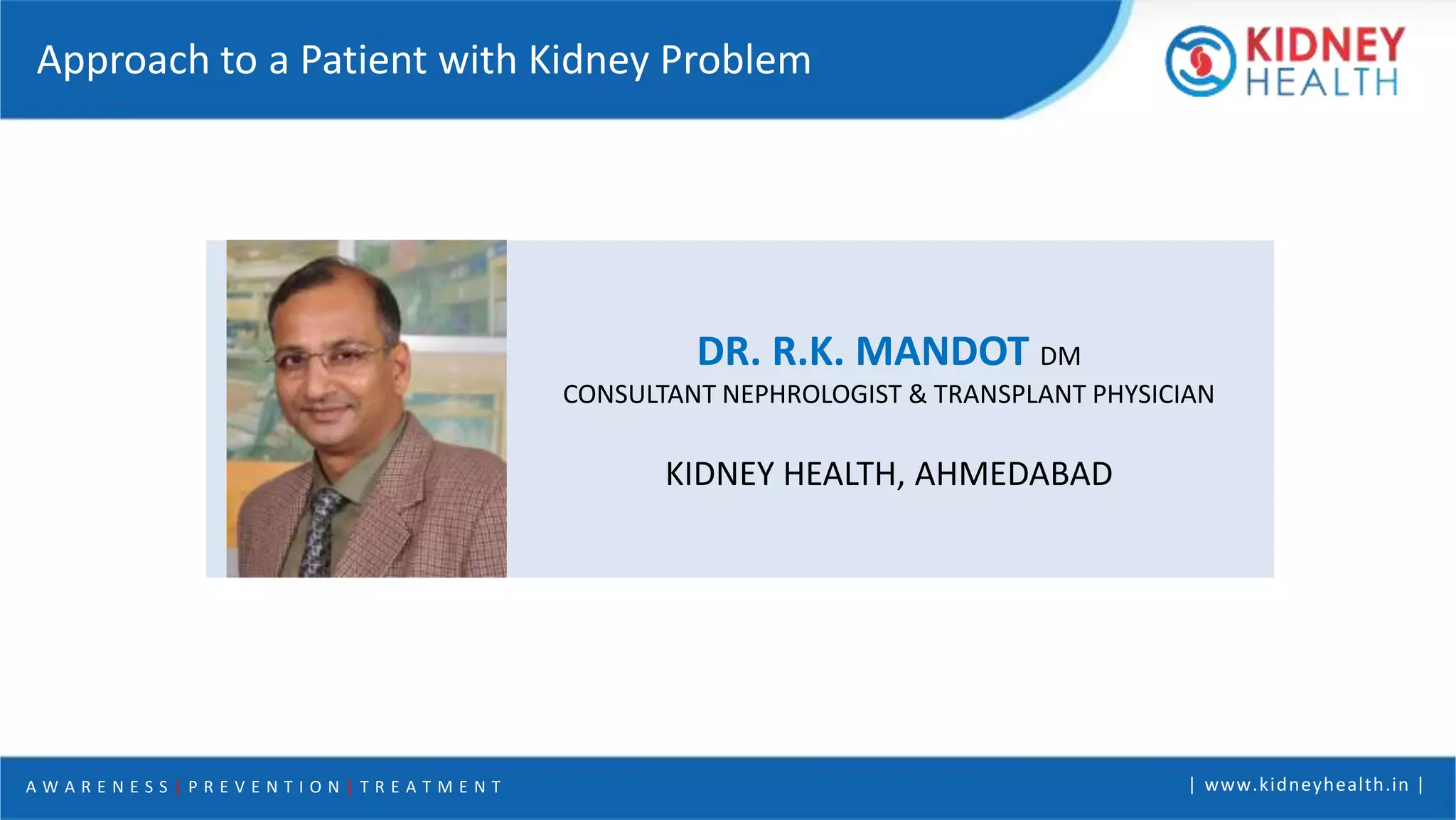 Approach to a Patient with Kidney Problem

KIDNEY HEALTH

DR. R.K. MANDOT DM
CONSULTANT NEPHROLOGIST & TRANSPLANT PHYSICIAN

KIDNEY HEALTH, AHMEDABAD

AWARENESS | PREVENTION | TREATMENT

| www.kidneyhealth.in |